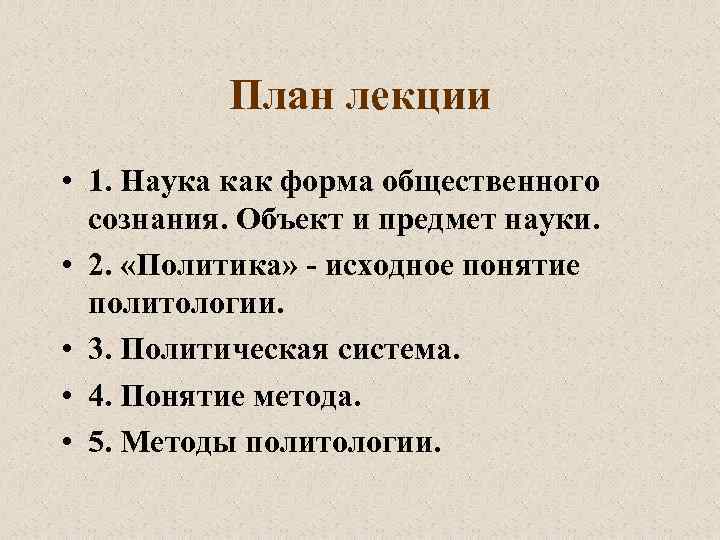 План лекции

• 1. Наука как форма общественного сознания. Объект и предмет науки.
• 2. «Политика» - исходное понятие политологии.
• 3. Политическая система.
• 4. Понятие метода.
• 5. Методы политологии.